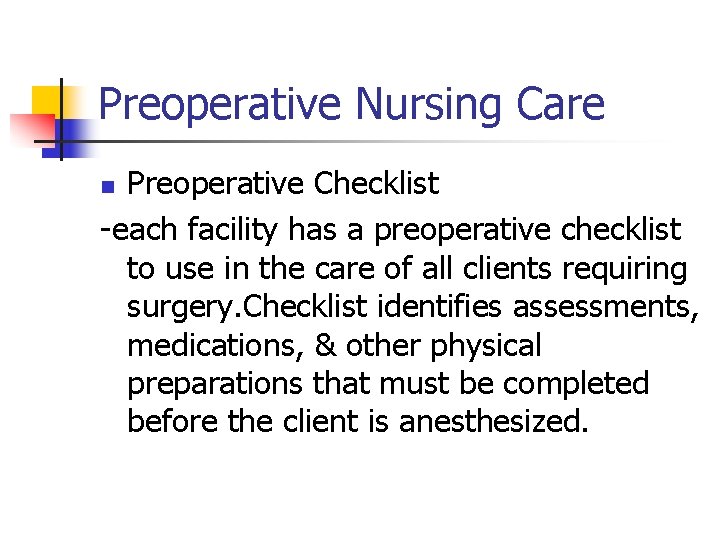 Preoperative Nursing Care

Preoperative Checklist

-each facility has a preoperative checklist to use in the care of all clients requiring surgery.Checklist identifies assessments, medications, & other physical preparations that must be completed before the client is anesthesized.